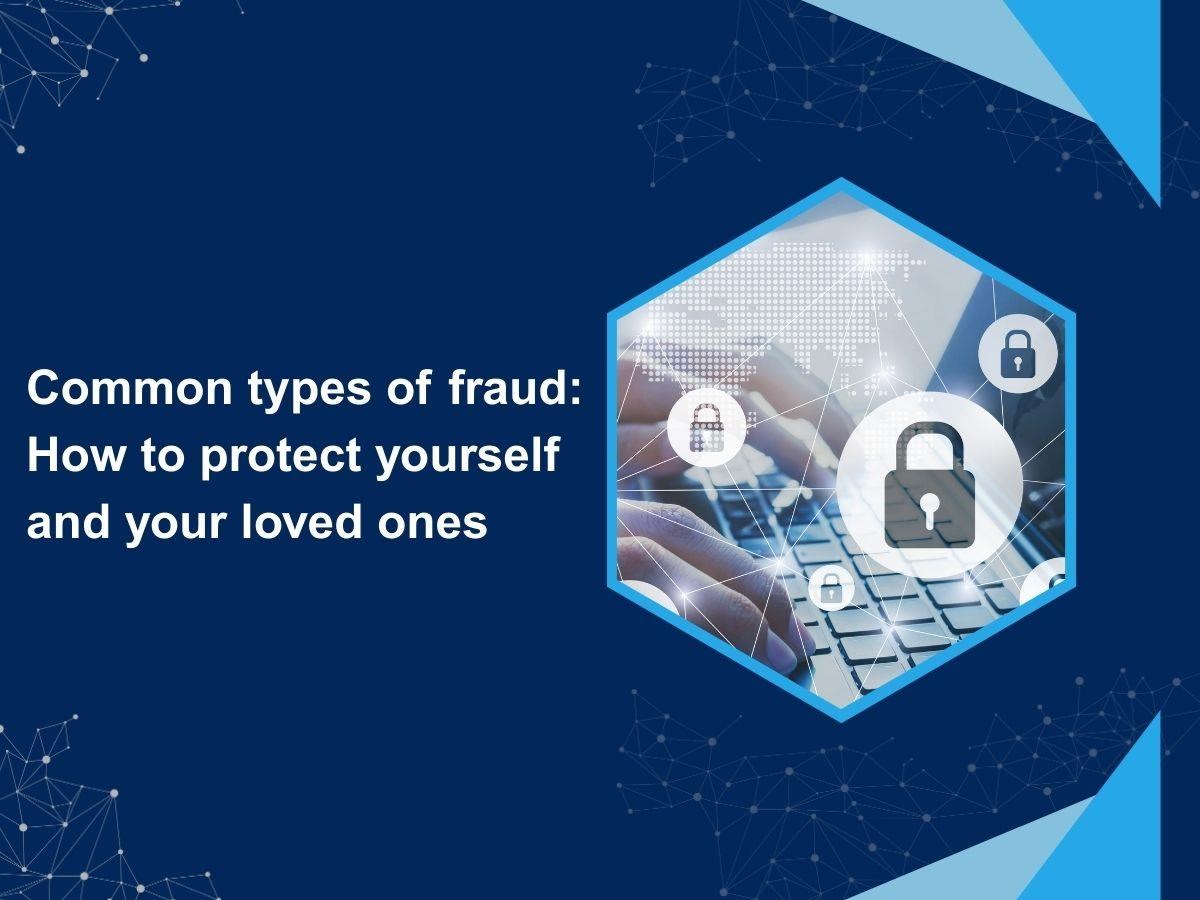 Common types of fraud: How to protect yourself and your loved ones